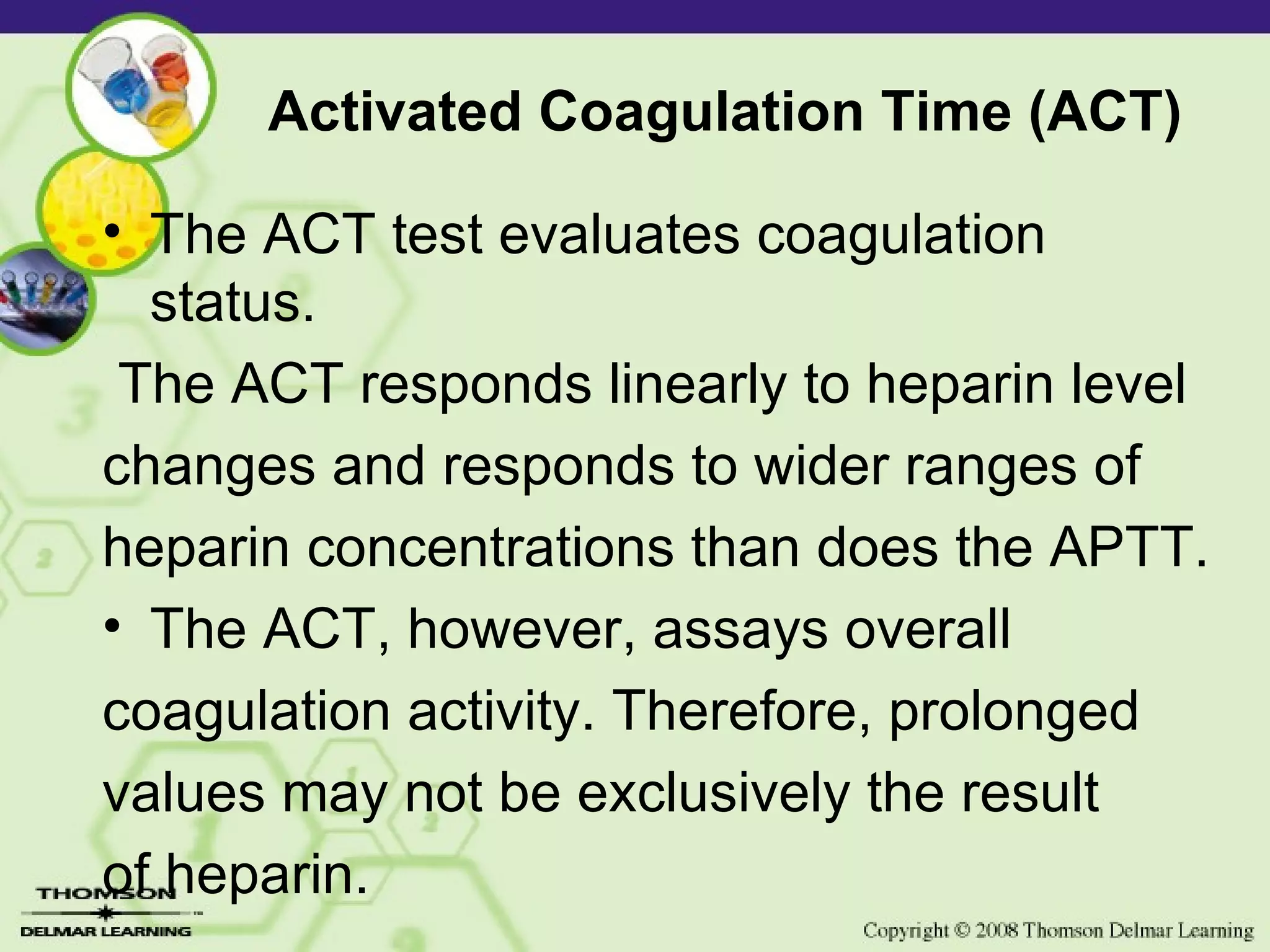 Activated Coagulation Time (ACT)

• The ACT test evaluates coagulation status.

The ACT responds linearly to heparin level changes and responds to wider ranges of heparin concentrations than does the APTT.

• The ACT, however, assays overall coagulation activity. Therefore, prolonged values may not be exclusively the result of heparin.

THOMSON
DELMAR LEARNING

Copyright © 2008 Thomson Delmar Learning